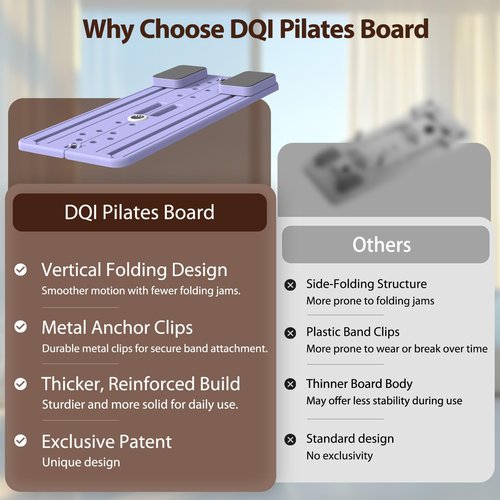 Why Choose DQI Pilates Board

DQI Pilates Board

Vertical Folding Design
Smoother motion with fewer folding jams.

Metal Anchor Clips
Durable metal clips for secure band attachment.

Thicker, Reinforced Build
Sturdier and more solid for daily use.

Exclusive Patent
Unique design

Others

Side-Folding Structure
More prone to folding jams

Plastic Band Clips
More prone to wear or break over time

Thinner Board Body
May offer less stability during use

Standard design
No exclusivity